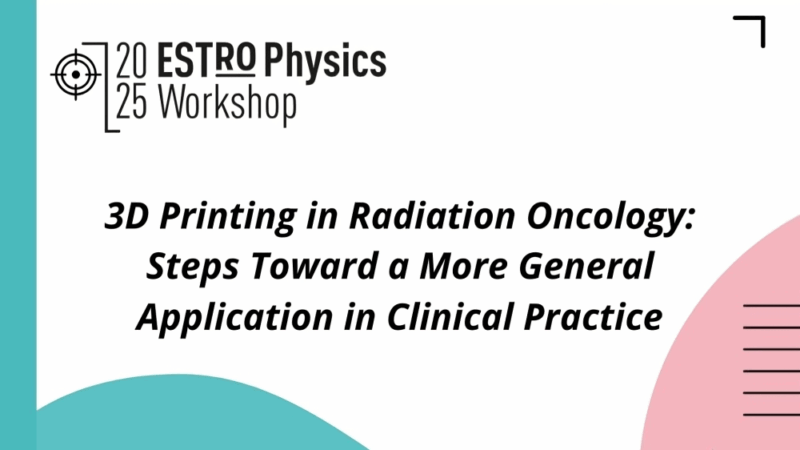 20 ESTRO Physics
25 Workshop

3D Printing in Radiation Oncology: Steps Toward a More General Application in Clinical Practice